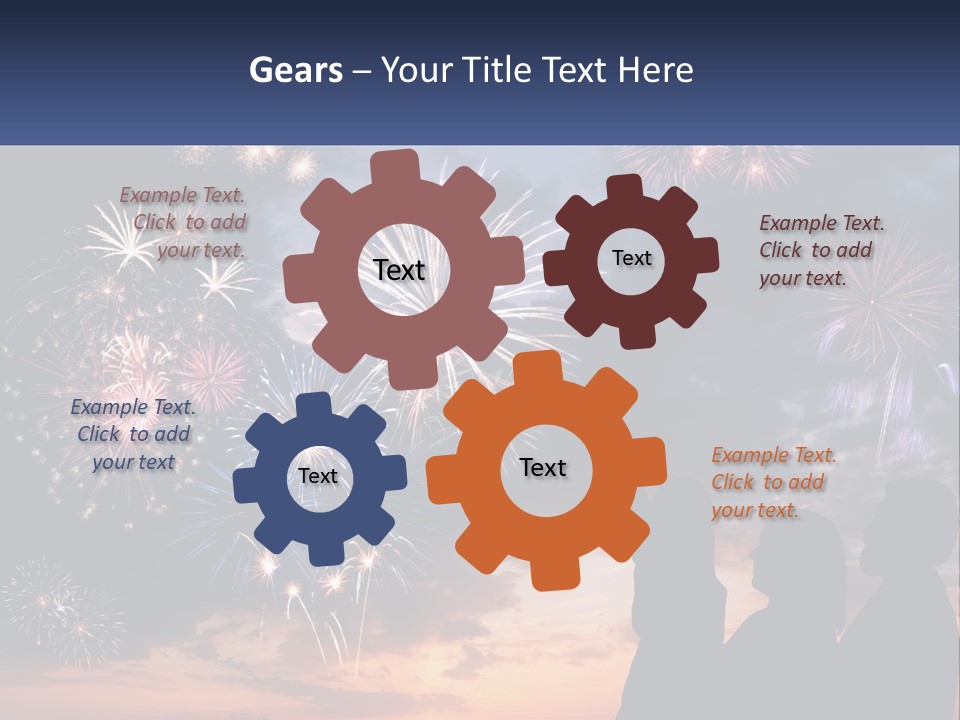 Gears – Your Title Text Here

Example Text. Click to add your text.

Text

Text

Example Text. Click to add your text.

Example Text. Click to add your text

Text

Text

Example Text. Click to add your text.